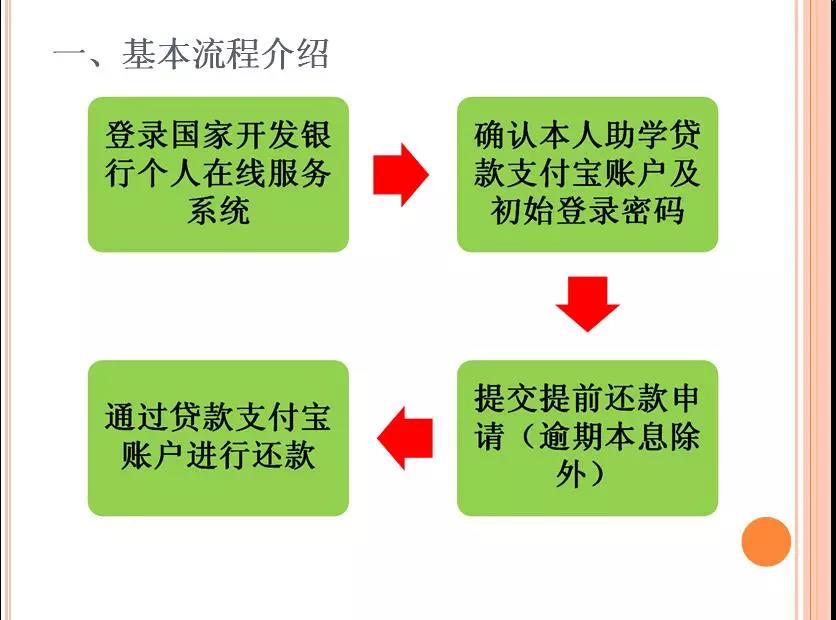 一、基本流程介绍

登录国家开发银行个人在线服务系统

确认本人助学贷款支付宝账户及初始登录密码

提交提前还款申请（逾期本息除外）

通过贷款支付宝账户进行还款